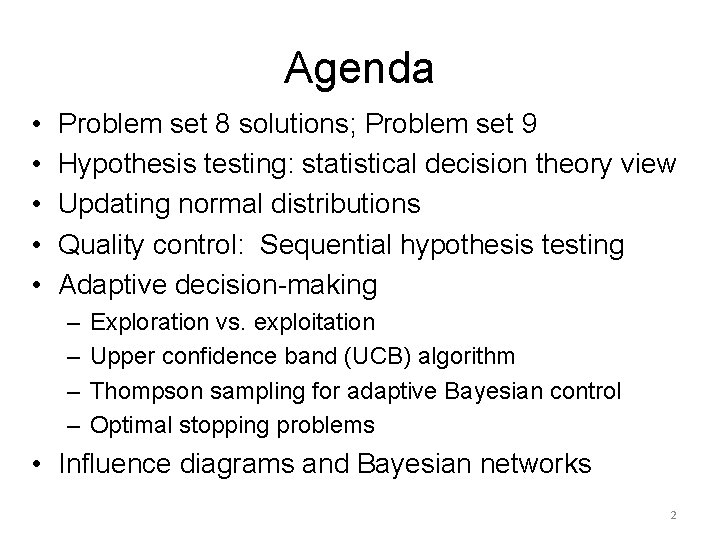 Agenda

• Problem set 8 solutions; Problem set 9
• Hypothesis testing: statistical decision theory view
• Updating normal distributions
• Quality control: Sequential hypothesis testing
• Adaptive decision-making
  – Exploration vs. exploitation
  – Upper confidence band (UCB) algorithm
  – Thompson sampling for adaptive Bayesian control
  – Optimal stopping problems
• Influence diagrams and Bayesian networks

2